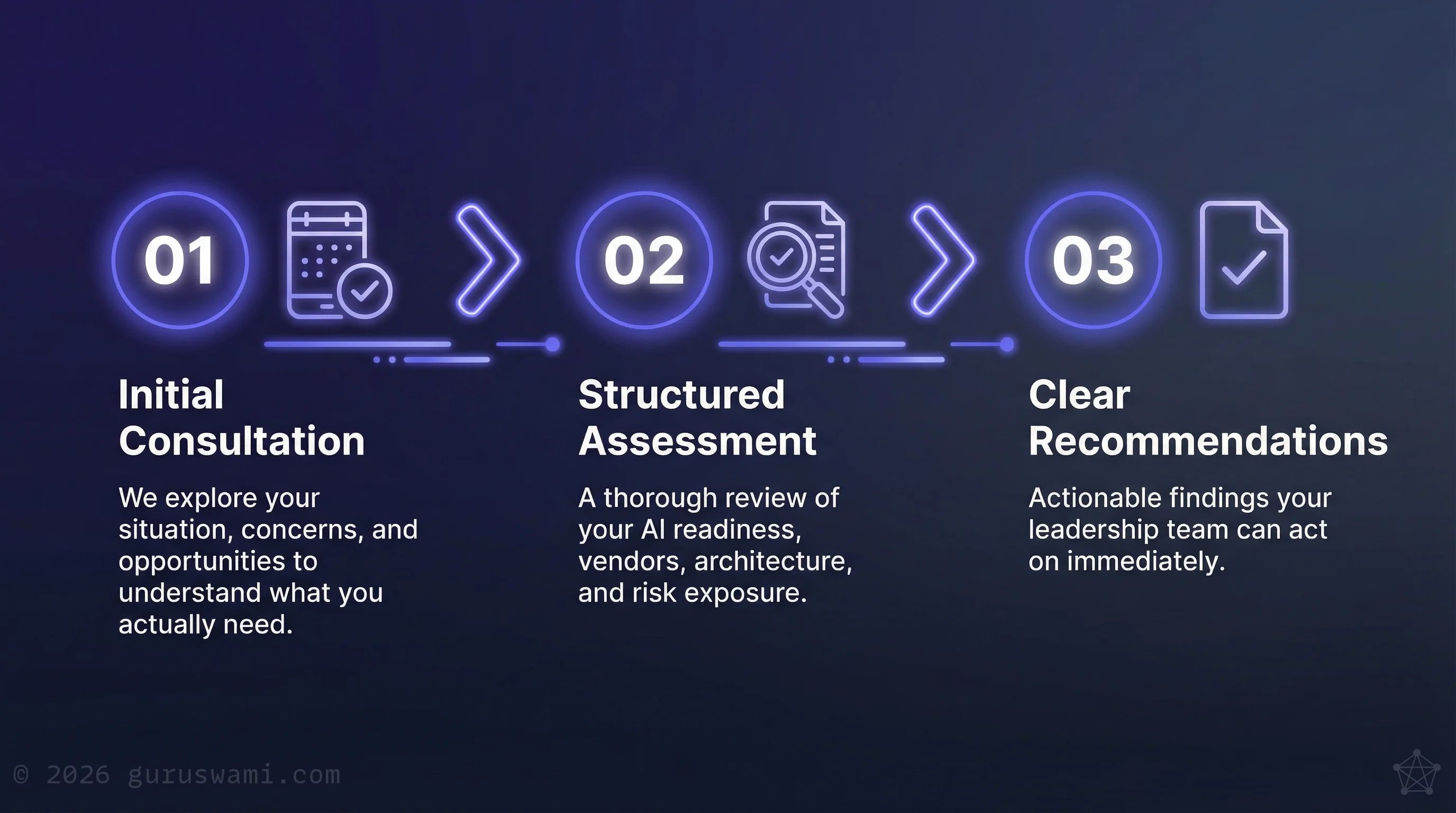 01

Initial Consultation

We explore your situation, concerns, and opportunities to understand what you actually need.

02

Structured Assessment

A thorough review of your AI readiness, vendors, architecture, and risk exposure.

03

Clear Recommendations

Actionable findings your leadership team can act on immediately.

© 2026 guruswami.com